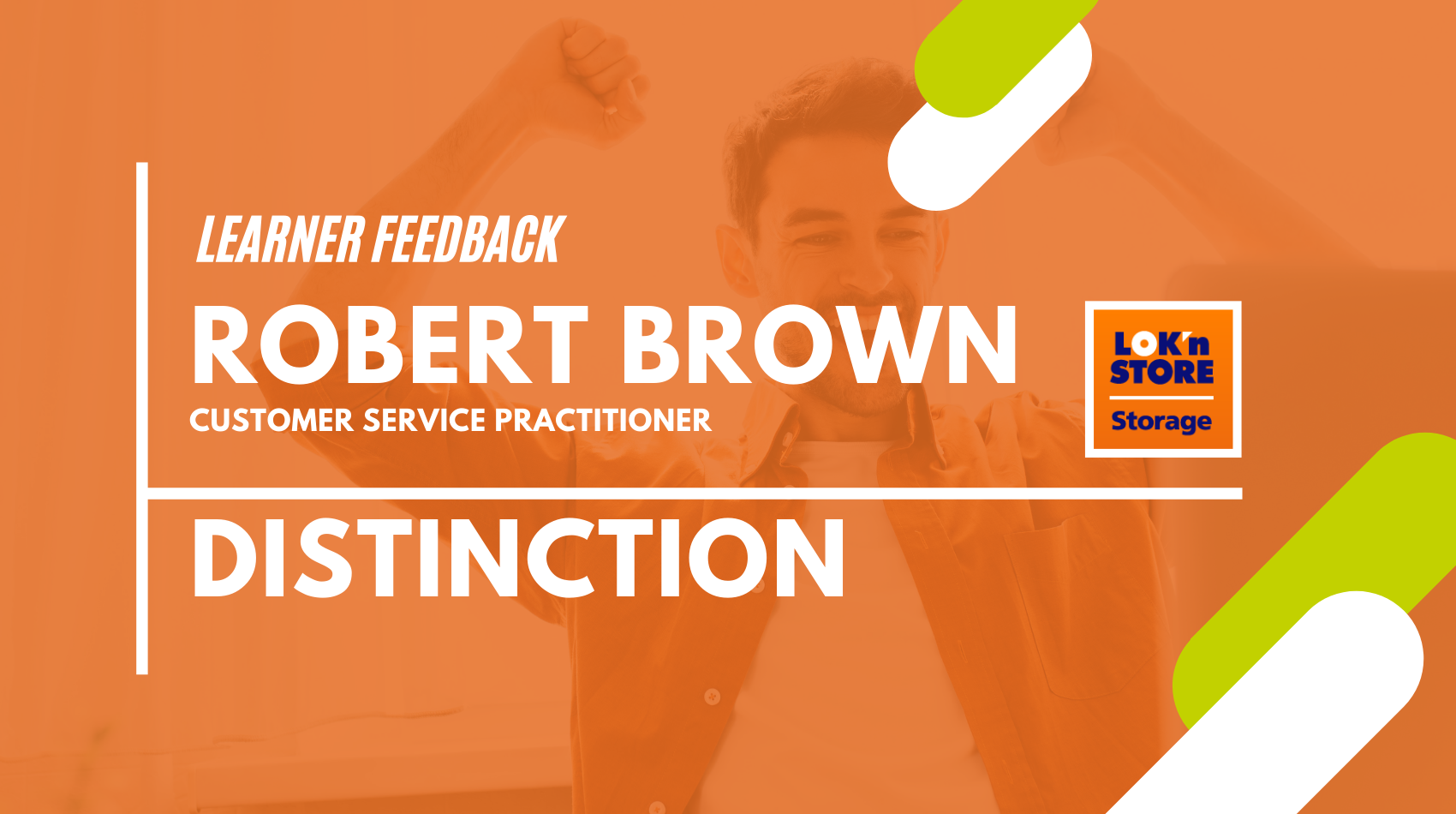 LEARNER FEEDBACK

ROBERT BROWN

CUSTOMER SERVICE PRACTITIONER

LOK'n STORE

Storage

DISTINCTION